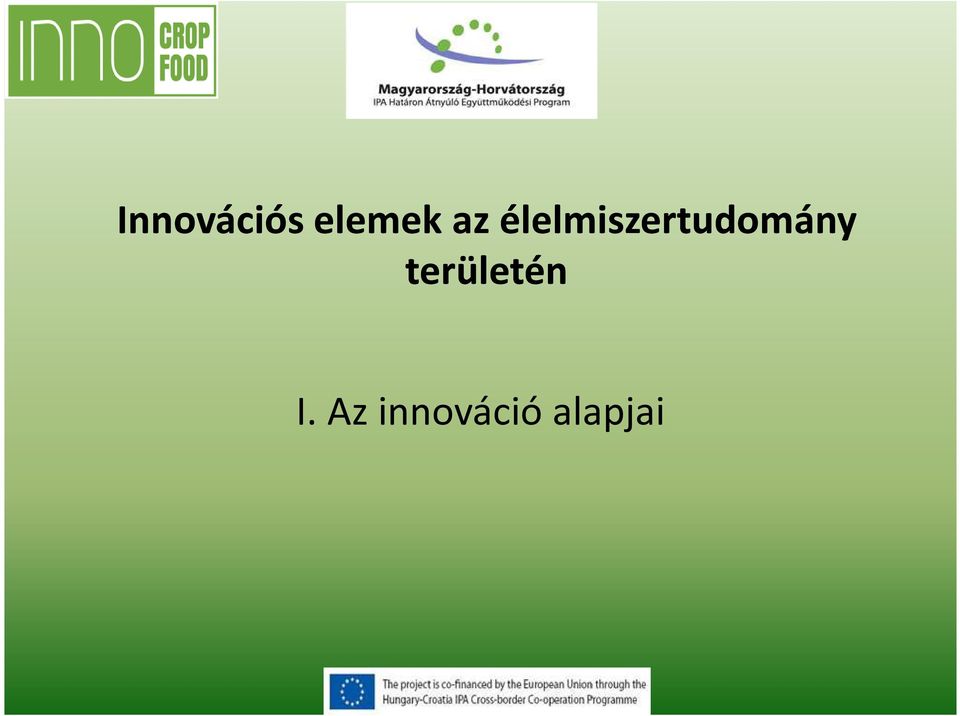 INNO CROP FOOD

Magyarország-Horvátország
IPA Határon Átnyúló Együttműködési Program

Innovációs elemek az élelmiszertudomány területén

I. Az innováció alapjai

The project is co-financed by the European Union through the Hungary-Croatia IPA Cross-border Co-operation Programme